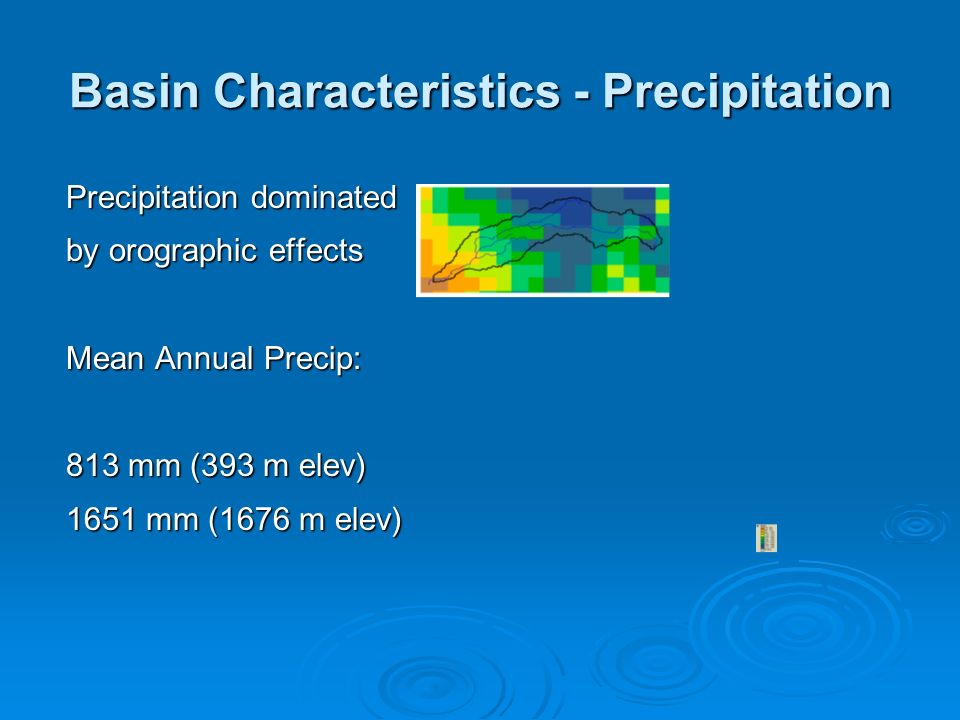 Basin Characteristics - Precipitation

Precipitation dominated by orographic effects

Mean Annual Precip:

813 mm (393 m elev)

1651 mm (1676 m elev)